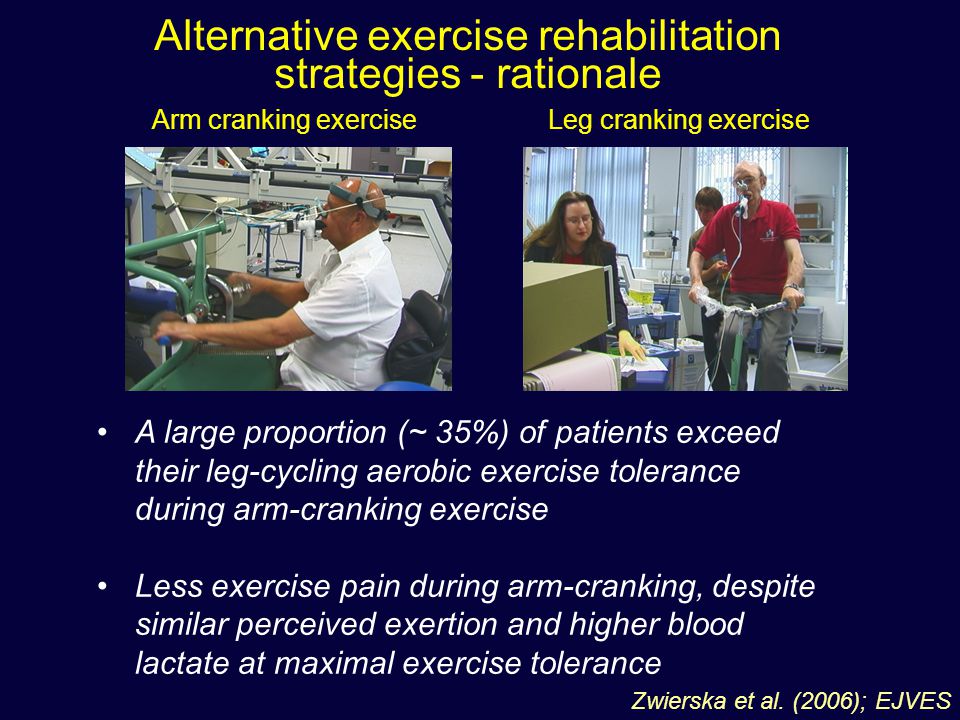 Alternative exercise rehabilitation strategies - rationale

Arm cranking exercise

Leg cranking exercise

• A large proportion (~ 35%) of patients exceed their leg-cycling aerobic exercise tolerance during arm-cranking exercise

• Less exercise pain during arm-cranking, despite similar perceived exertion and higher blood lactate at maximal exercise tolerance

Zwierska et al. (2006); EJVES